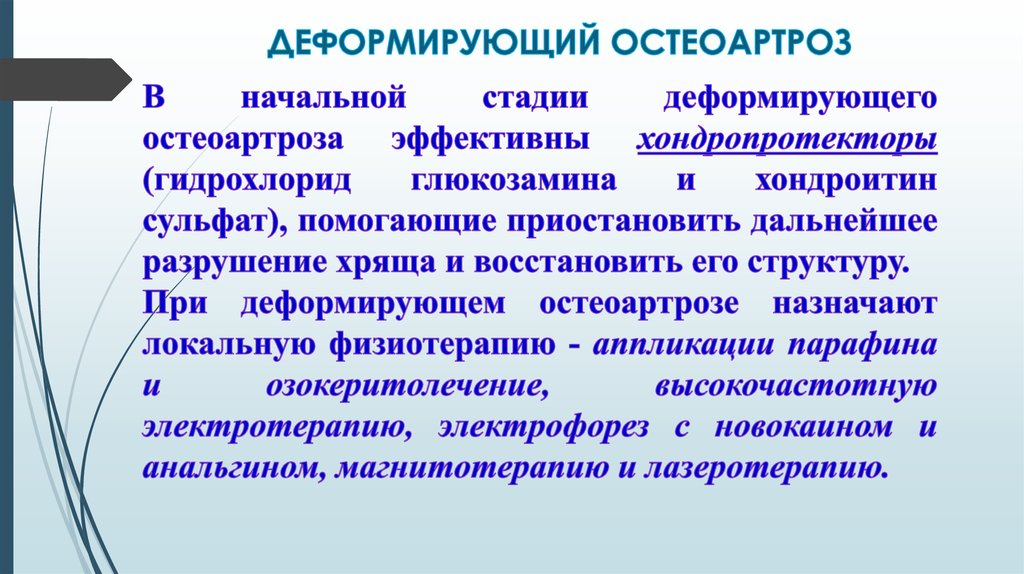 ДЕФОРМИРУЮЩИЙ ОСТЕОАРТРОЗ

В начальной стадии деформирующего остеоартроза эффективны хондропротекторы (гидрохлорид глюкозамина и хондроитин сульфат), помогающие приостановить дальнейшее разрушение хряща и восстановить его структуру.

При деформирующем остеоартрозе назначают локальную физиотерапию - аппликации парафина и озокеритолечение, высокочастотную электротерапию, электрофорез с новокаином и анальгином, магнитотерапию и лазеротерапию.